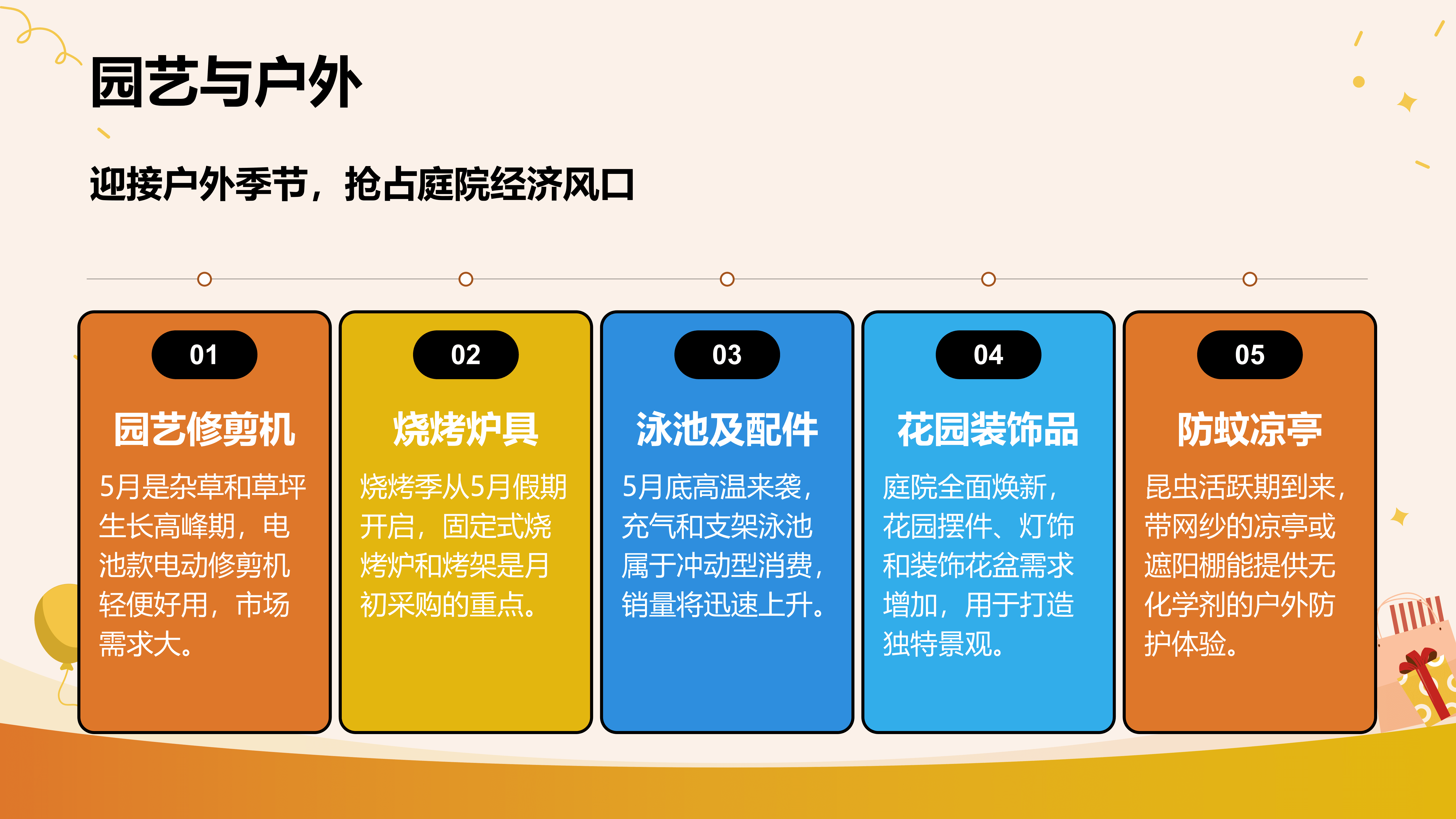 园艺与户外

迎接户外季节，抢占庭院经济风口

01
园艺修剪机
5月是杂草和草坪生长高峰期，电池款电动修剪机轻便好用，市场需求大。

02
烧烤炉具
烧烤季从5月假期开启，固定式烧烤炉和烤架是月初采购的重点。

03
泳池及配件
5月底高温来袭，充气和支架泳池属于冲动型消费，销量将迅速上升。

04
花园装饰品
庭院全面焕新，花园摆件、灯饰和装饰花盆需求增加，用于打造独特景观。

05
防蚊凉亭
昆虫活跃期到来，带网纱的凉亭或遮阳棚能提供无化学剂的户外防护体验。